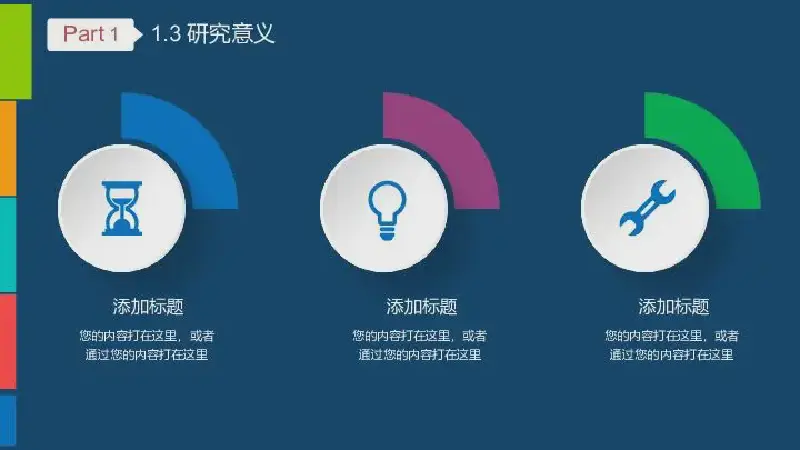 Part 1
1.3 研究意义

添加标题
您的内容打在这里，或者通过您的内容打在这里

添加标题
您的内容打在这里，或者通过您的内容打在这里

添加标题
您的内容打在这里，或者通过您的内容打在这里